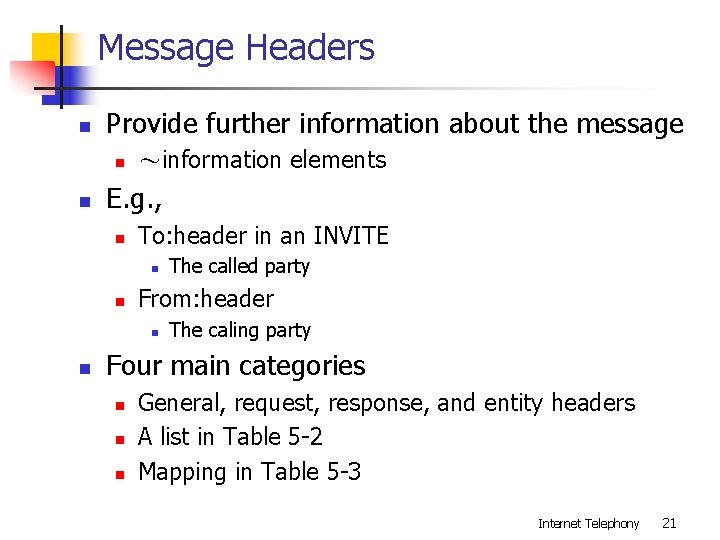 Message Headers

- Provide further information about the message
  - ～information elements
- E.g.,
  - To:header in an INVITE
    - The called party
  - From:header
    - The caling party
- Four main categories
  - General, request, response, and entity headers
  - A list in Table 5-2
  - Mapping in Table 5-3

Internet Telephony 21